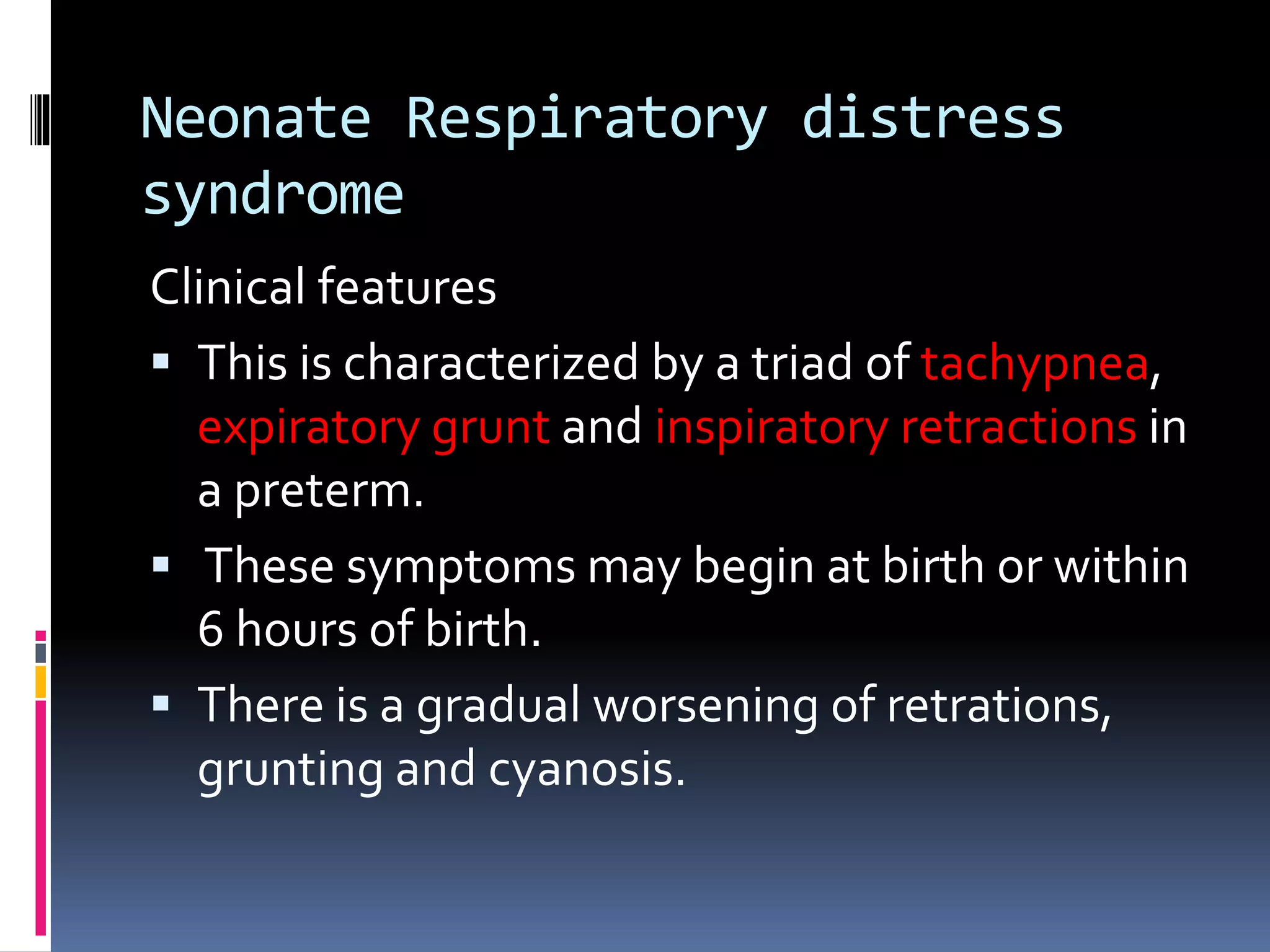 Neonate Respiratory distress syndrome

Clinical features

▪ This is characterized by a triad of tachypnea, expiratory grunt and inspiratory retractions in a preterm.

▪ These symptoms may begin at birth or within 6 hours of birth.

▪ There is a gradual worsening of retrations, grunting and cyanosis.